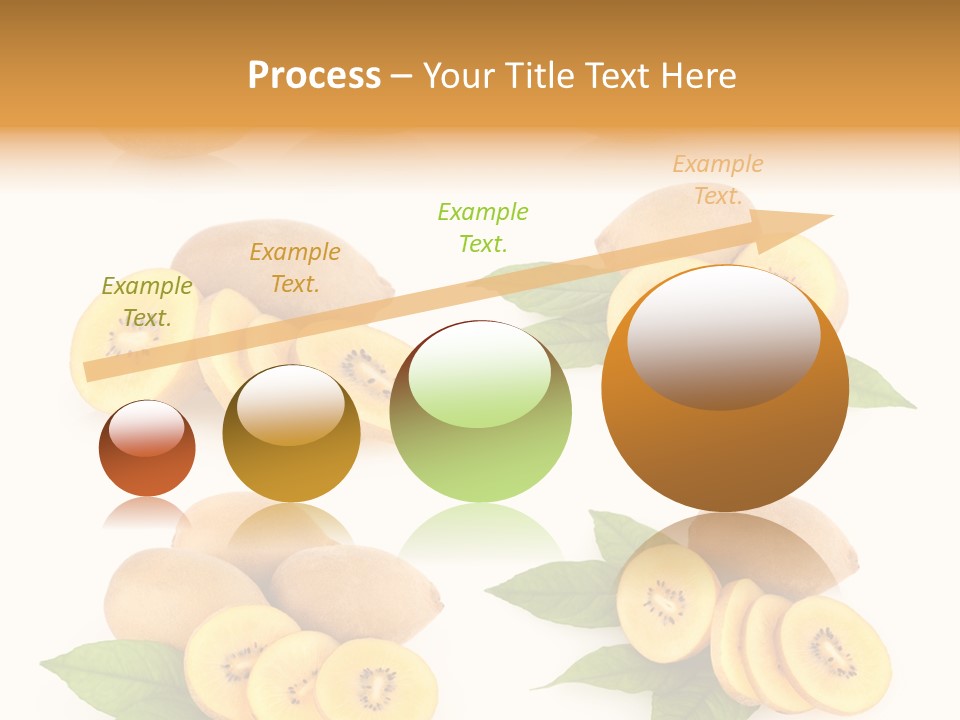 Process – Your Title Text Here

Example Text.

Example Text.

Example Text.

Example Text.